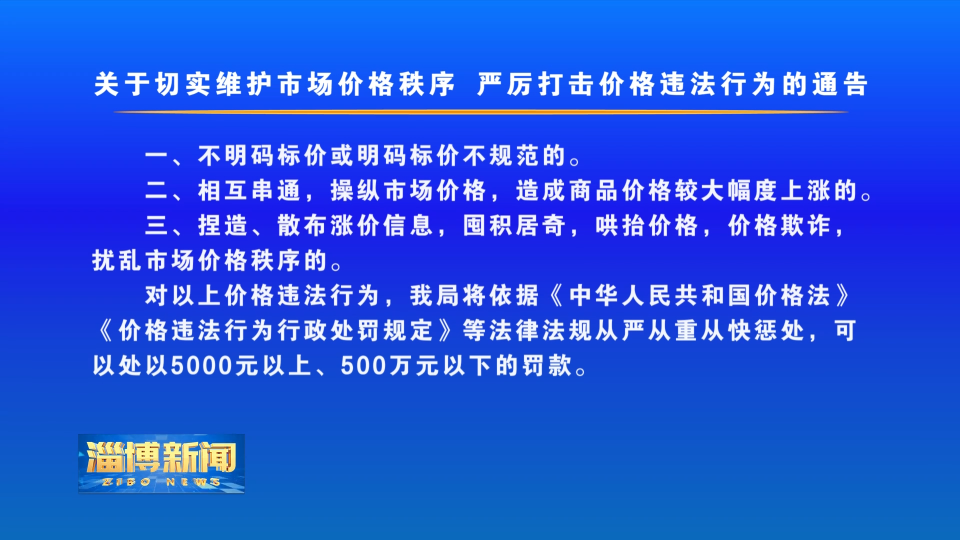 关于切实维护市场价格秩序 严厉打击价格违法行为的通告

一、不明码标价或明码标价不规范的。

二、相互串通，操纵市场价格，造成商品价格较大幅度上涨的。

三、捏造、散布涨价信息，囤积居奇，哄抬价格，价格欺诈，扰乱市场价格秩序的。

对以上价格违法行为，我局将依据《中华人民共和国价格法》《价格违法行为行政处罚规定》等法律法规从严从重从快惩处，可以处以5000元以上、500万元以下的罚款。

淄博新闻
ZIBO NEWS